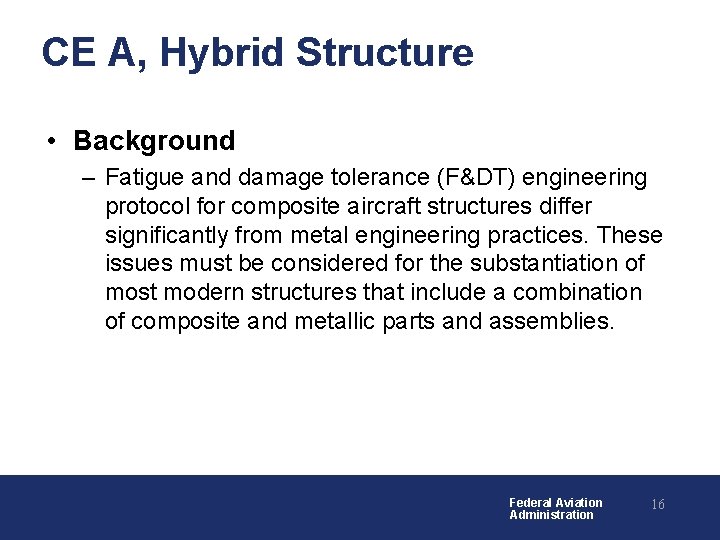 CE A, Hybrid Structure

• Background

– Fatigue and damage tolerance (F&DT) engineering protocol for composite aircraft structures differ significantly from metal engineering practices. These issues must be considered for the substantiation of most modern structures that include a combination of composite and metallic parts and assemblies.

Federal Aviation Administration

16